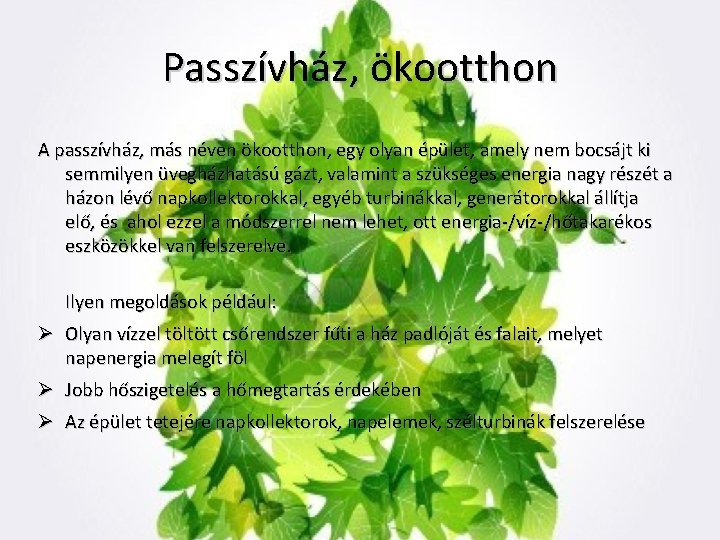 Passzívház, ökootthon

A passzívház, más néven ökootthon, egy olyan épület, amely nem bocsájt ki semmilyen üvegházhatású gázt, valamint a szükséges energia nagy részét a házon lévő napkollektorokkal, egyéb turbinákkal, generátorokkal állítja elő, és ahol ezzel a módszerrel nem lehet, ott energia-/víz-/hőtakarékos eszközökkel van felszerelve.

Ilyen megoldások például:

➢ Olyan vízzel töltött csőrendszer fűti a ház padlóját és falait, melyet napenergia melegít föl
➢ Jobb hőszigetelés a hőmegtartás érdekében
➢ Az épület tetejére napkollektorok, napelemek, szélturbinák felszerelése